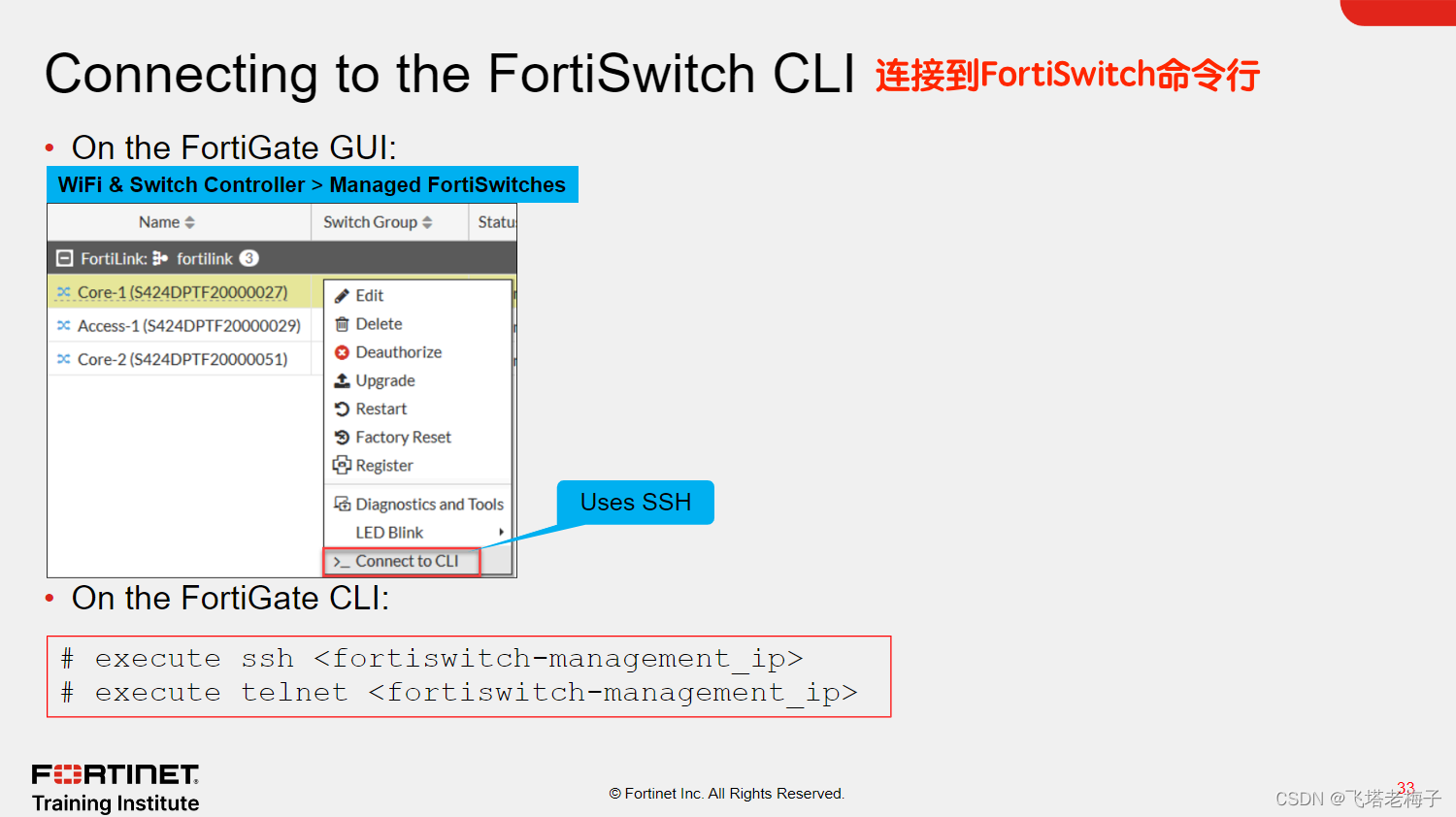 Connecting to the FortiSwitch CLI 连接到FortiSwitch命令行

• On the FortiGate GUI:

WiFi & Switch Controller > Managed FortiSwitches

| Name | Switch Group | Statu |
|---|---|---|
| FortiLink: fortilink 3 | | |
| Core-1 (S424DPTF20000027) | | |
| Access-1 (S424DPTF20000029) | | |
| Core-2 (S424DPTF20000051) | | |

Edit
Delete
Deauthorize
Upgrade
Restart
Factory Reset
Register
Diagnostics and Tools
LED Blink
>_ Connect to CLI

Uses SSH

• On the FortiGate CLI:

# execute ssh <fortiswitch-management_ip>
# execute telnet <fortiswitch-management_ip>

FORTINET
Training Institute

© Fortinet Inc. All Rights Reserved.

33

CSDN @飞塔老梅子